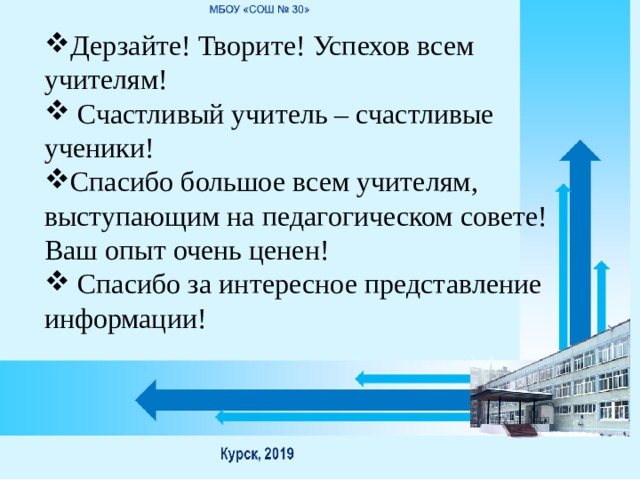 МБОУ «СОШ № 30»

❖Дерзайте! Творите! Успехов всем учителям!

❖ Счастливый учитель – счастливые ученики!

❖Спасибо большое всем учителям, выступающим на педагогическом совете! Ваш опыт очень ценен!

❖ Спасибо за интересное представление информации!

Курск, 2019